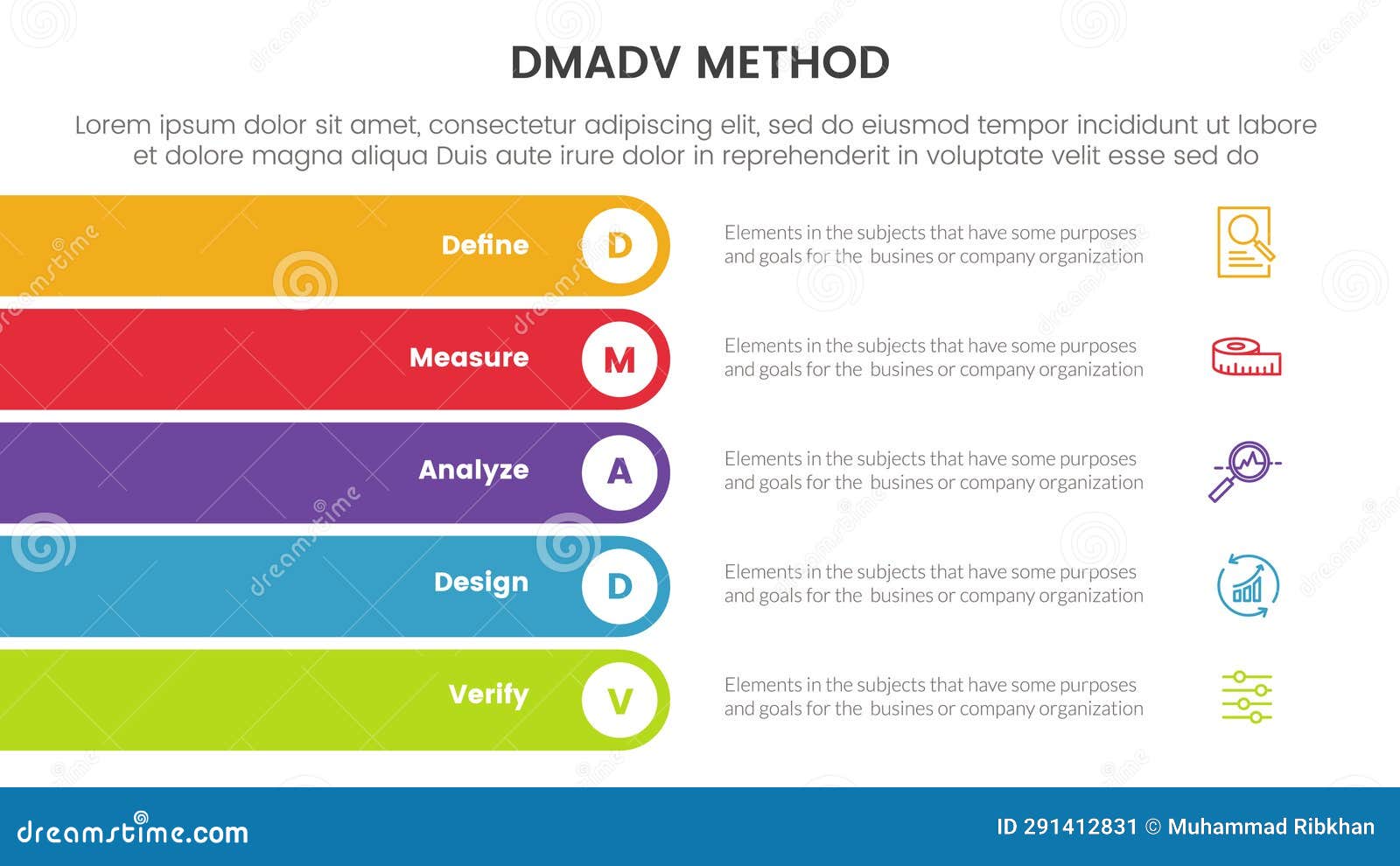 DMADV METHOD

Lorem ipsum dolor sit amet, consectetur adipiscing elit, sed do eiusmod tempor incididunt ut labore et dolore magna aliqua Duis aute irure dolor in reprehenderit in voluptate velit esse sed do

Define D

Elements in the subjects that have some purposes and goals for the busines or company organization

Measure M

Elements in the subjects that have some purposes and goals for the busines or company organization

Analyze A

Elements in the subjects that have some purposes and goals for the busines or company organization

Design D

Elements in the subjects that have some purposes and goals for the busines or company organization

Verify V

Elements in the subjects that have some purposes and goals for the busines or company organization

dreamstime.com

ID 291412831 © Muhammad Ribkhan